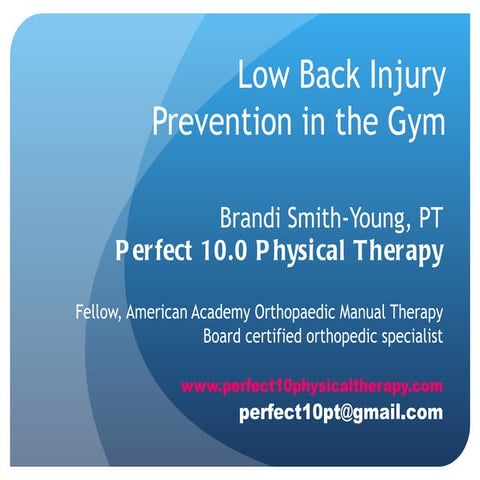 Low Back Injury Prevention in the Gym

Brandi Smith-Young, PT
Perfect 10.0 Physical Therapy

Fellow, American Academy Orthopaedic Manual Therapy
Board certified orthopedic specialist

www.perfect10physicaltherapy.com
perfect10pt@gmail.com